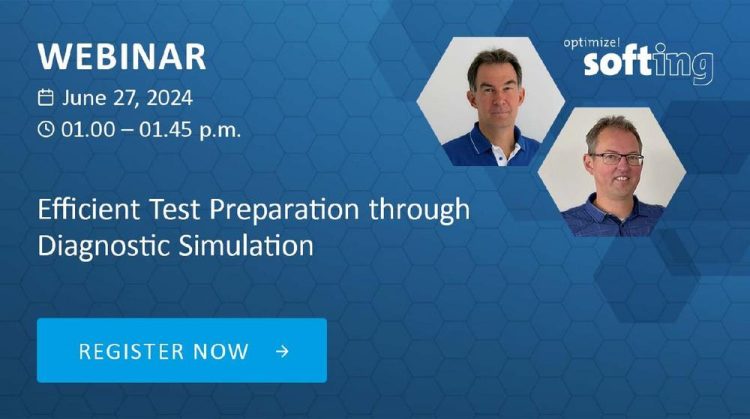 WEBINAR

June 27, 2024

01.00 – 01.45 p.m.

optimize!
softing

Efficient Test Preparation through Diagnostic Simulation

REGISTER NOW →